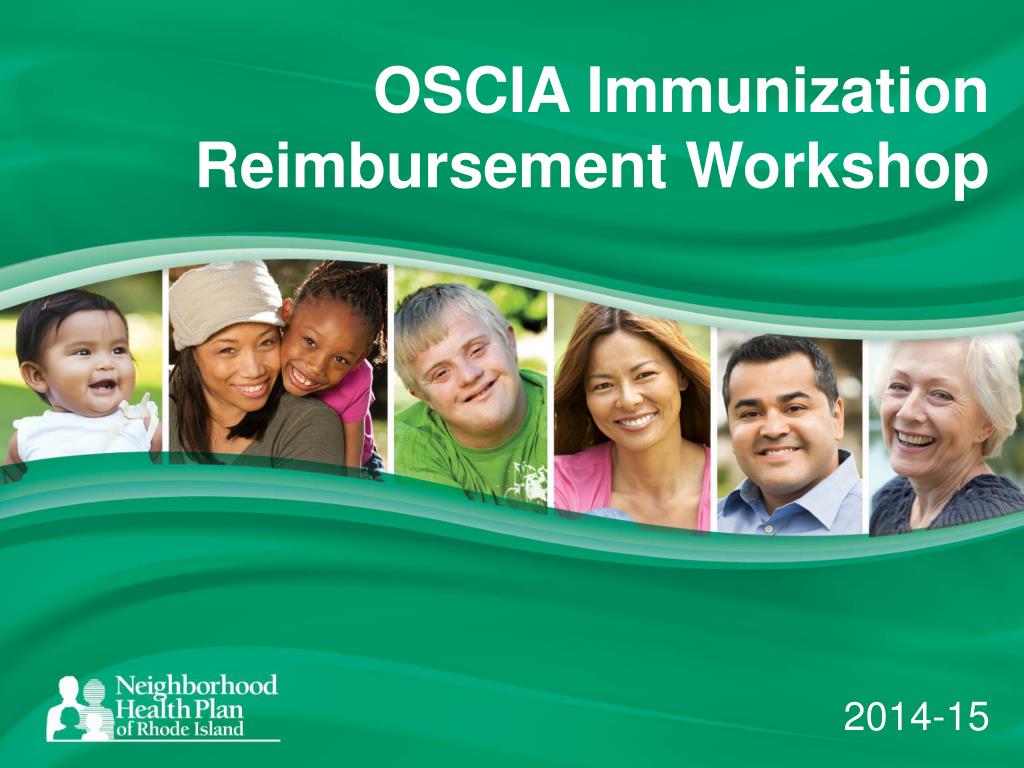 OSCIA Immunization Reimbursement Workshop

Neighborhood Health Plan of Rhode Island

2014-15